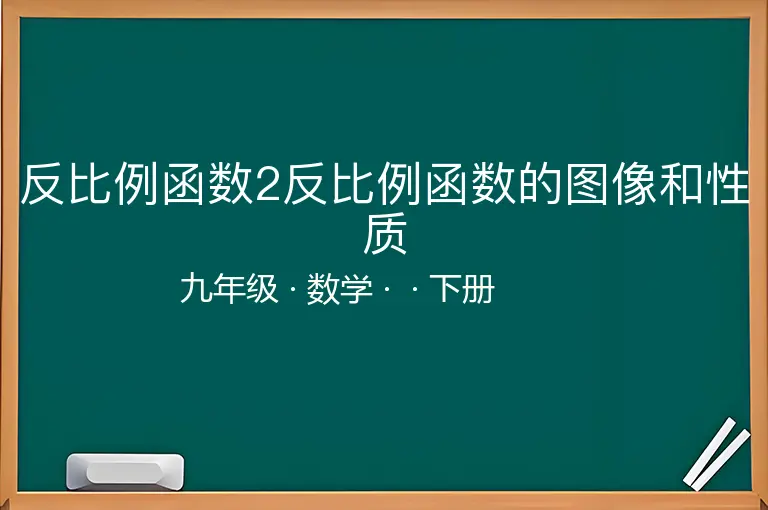 反比例函数2反比例函数的图像和性质

九年级 · 数学 · · 下册